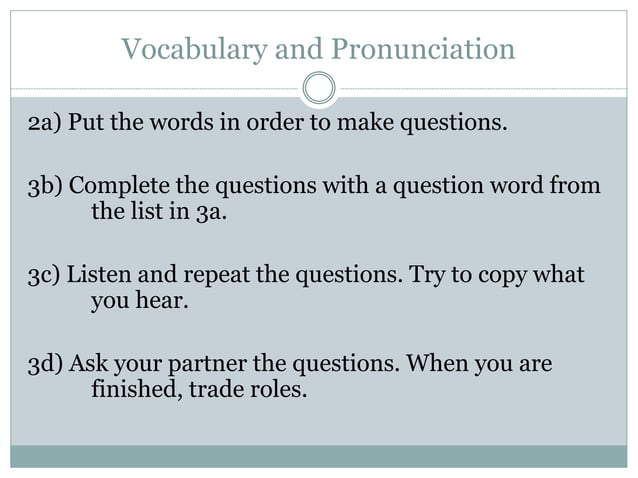 Vocabulary and Pronunciation

2a) Put the words in order to make questions.

3b) Complete the questions with a question word from the list in 3a.

3c) Listen and repeat the questions. Try to copy what you hear.

3d) Ask your partner the questions. When you are finished, trade roles.